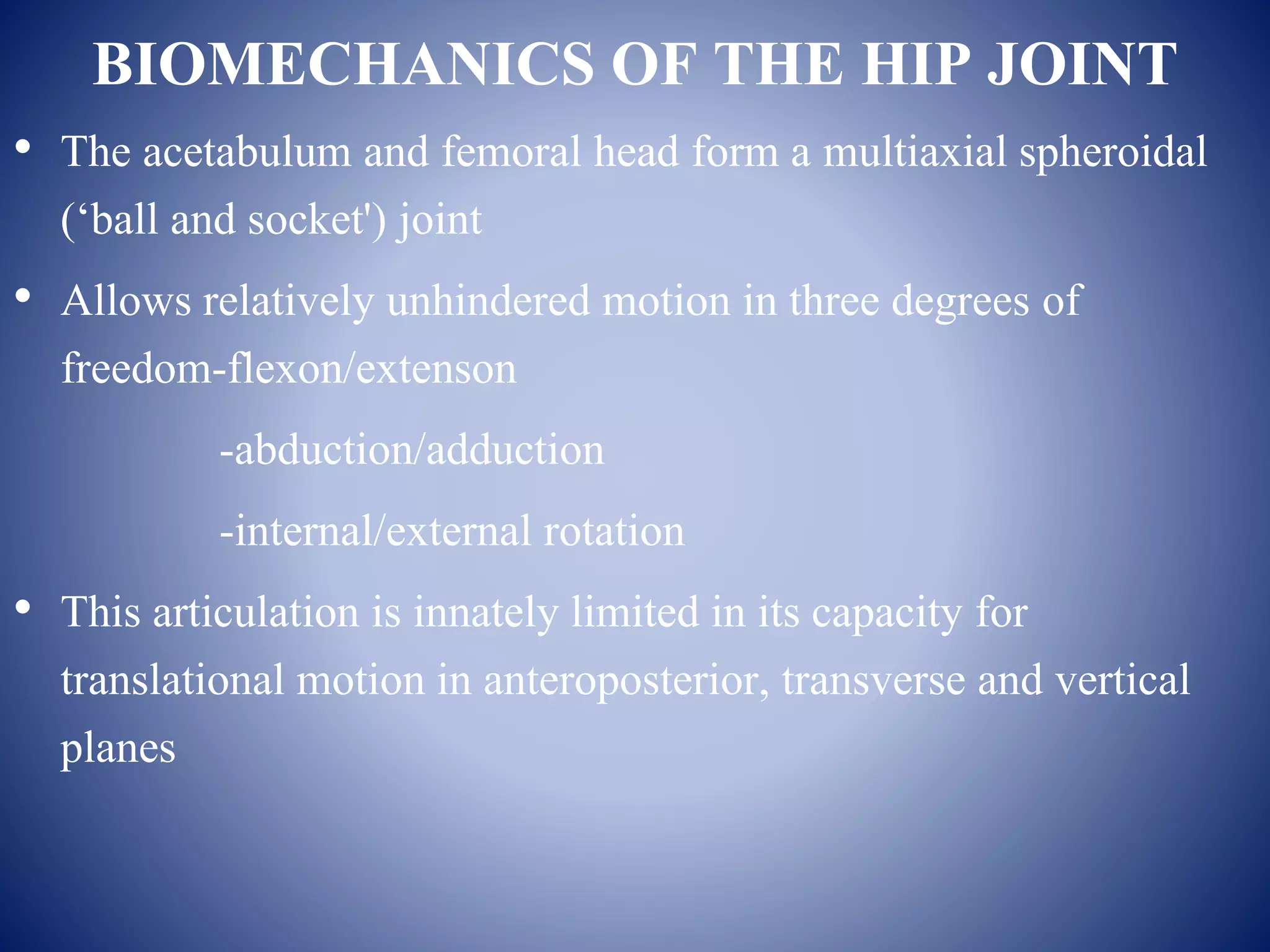 BIOMECHANICS OF THE HIP JOINT

• The acetabulum and femoral head form a multiaxial spheroidal (‘ball and socket') joint

• Allows relatively unhindered motion in three degrees of freedom-flexon/extenson

-abduction/adduction

-internal/external rotation

• This articulation is innately limited in its capacity for translational motion in anteroposterior, transverse and vertical planes